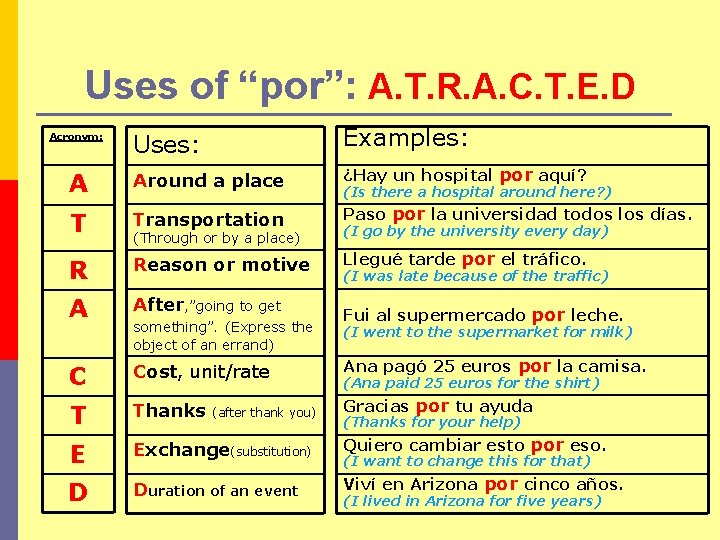 Uses of “por”: A.T.R.A.C.T.E.D

| Acronym: | Uses: | Examples: |
|---|---|---|
| A | Around a place | ¿Hay un hospital por aquí? (Is there a hospital around here?) |
| T | Transportation (Through or by a place) | Paso por la universidad todos los días. (I go by the university every day) |
| R | Reason or motive | Llegué tarde por el tráfico. (I was late because of the traffic) |
| A | After,”going to get something”. (Express the object of an errand) | Fui al supermercado por leche. (I went to the supermarket for milk) |
| C | Cost, unit/rate | Ana pagó 25 euros por la camisa. (Ana paid 25 euros for the shirt) |
| T | Thanks (after thank you) | Gracias por tu ayuda (Thanks for your help) |
| E | Exchange(substitution) | Quiero cambiar esto por eso. (I want to change this for that) |
| D | Duration of an event | Viví en Arizona por cinco años. (I lived in Arizona for five years) |